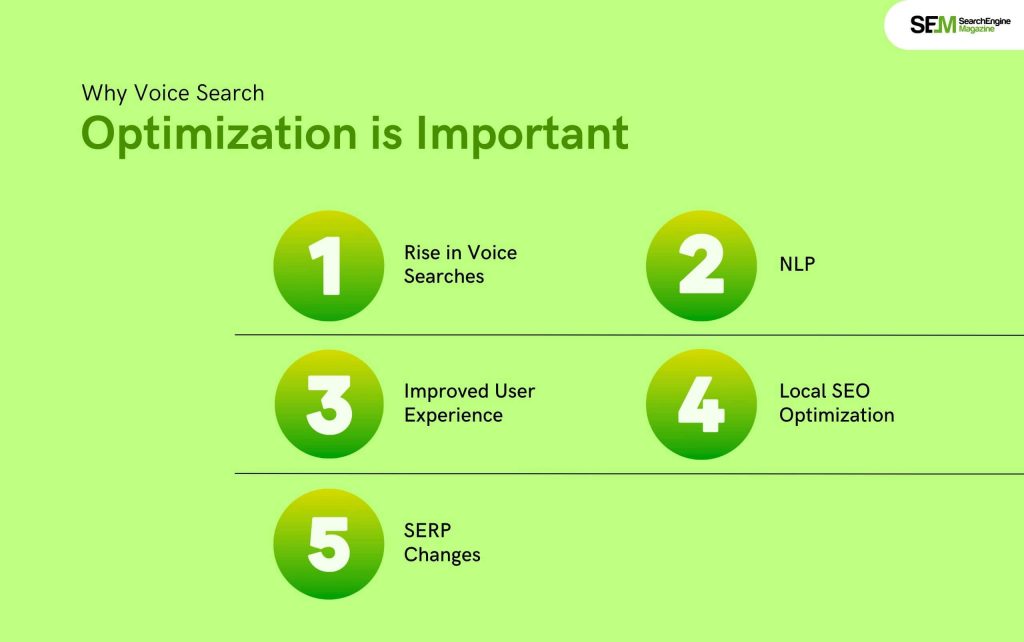 SEM SearchEngine Magazine

Why Voice Search
Optimization is Important

1 Rise in Voice Searches

2 NLP

3 Improved User Experience

4 Local SEO Optimization

5 SERP Changes